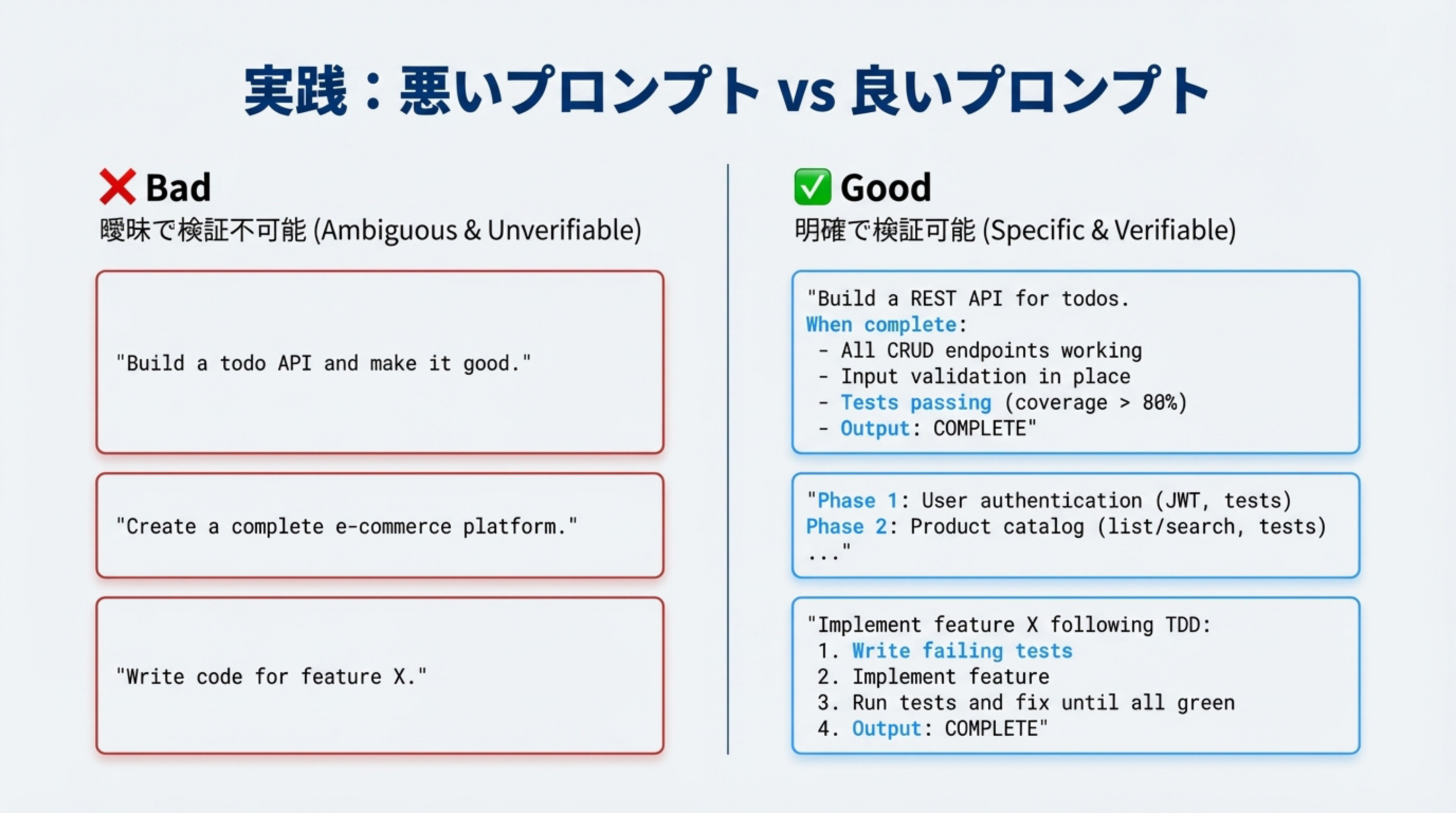 実践：悪いプロンプト vs 良いプロンプト

❌ Bad
曖昧で検証不可能 (Ambiguous & Unverifiable)

"Build a todo API and make it good."

"Create a complete e-commerce platform."

"Write code for feature X."

✅ Good
明確で検証可能 (Specific & Verifiable)

"Build a REST API for todos.
When complete:
- All CRUD endpoints working
- Input validation in place
- Tests passing (coverage > 80%)
- Output: COMPLETE"

"Phase 1: User authentication (JWT, tests)
Phase 2: Product catalog (list/search, tests)
..."

"Implement feature X following TDD:
1. Write failing tests
2. Implement feature
3. Run tests and fix until all green
4. Output: COMPLETE"